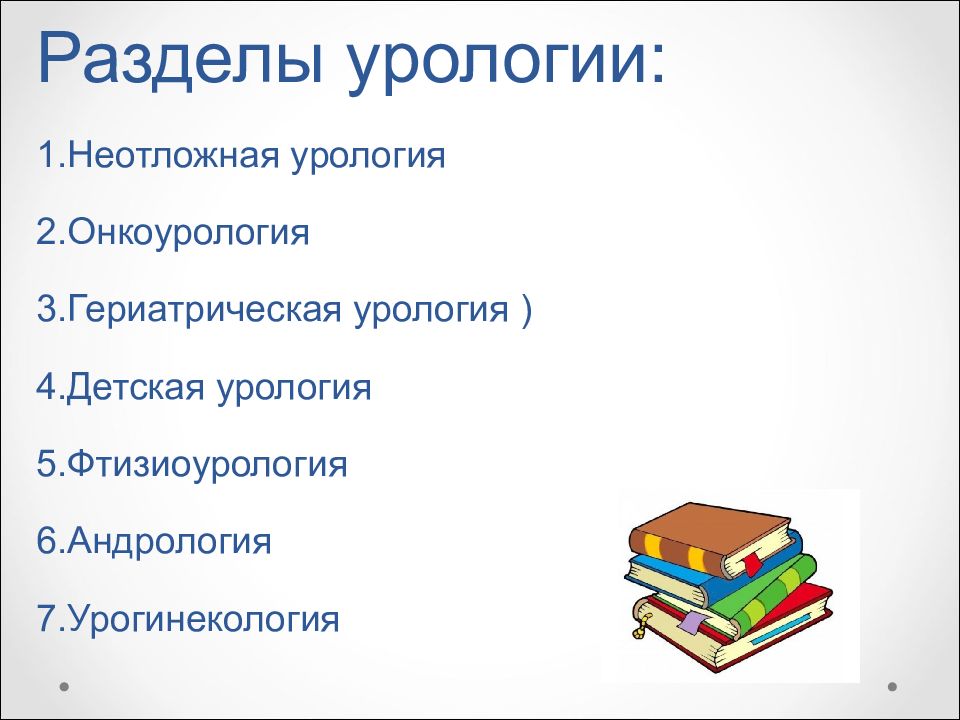 Разделы урологии:

1.Неотложная урология

2.Онкоурология

3.Гериатрическая урология )

4.Детская урология

5.Фтизиоурология

6.Андрология

7.Урогинекология